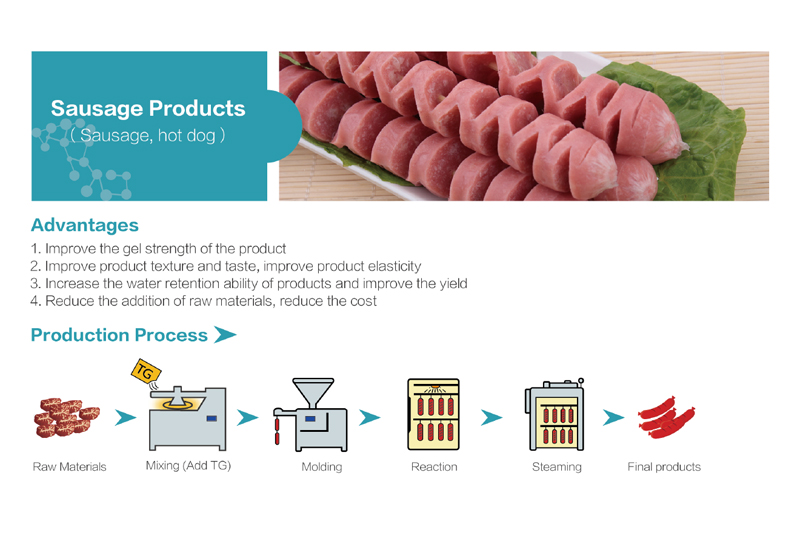 Sausage Products
( Sausage, hot dog )

Advantages
1. Improve the gel strength of the product
2. Improve product texture and taste, improve product elasticity
3. Increase the water retention ability of products and improve the yield
4. Reduce the addition of raw materials, reduce the cost

Production Process

TG

Raw Materials

Mixing (Add TG)

Molding

Reaction

Steaming

Final products